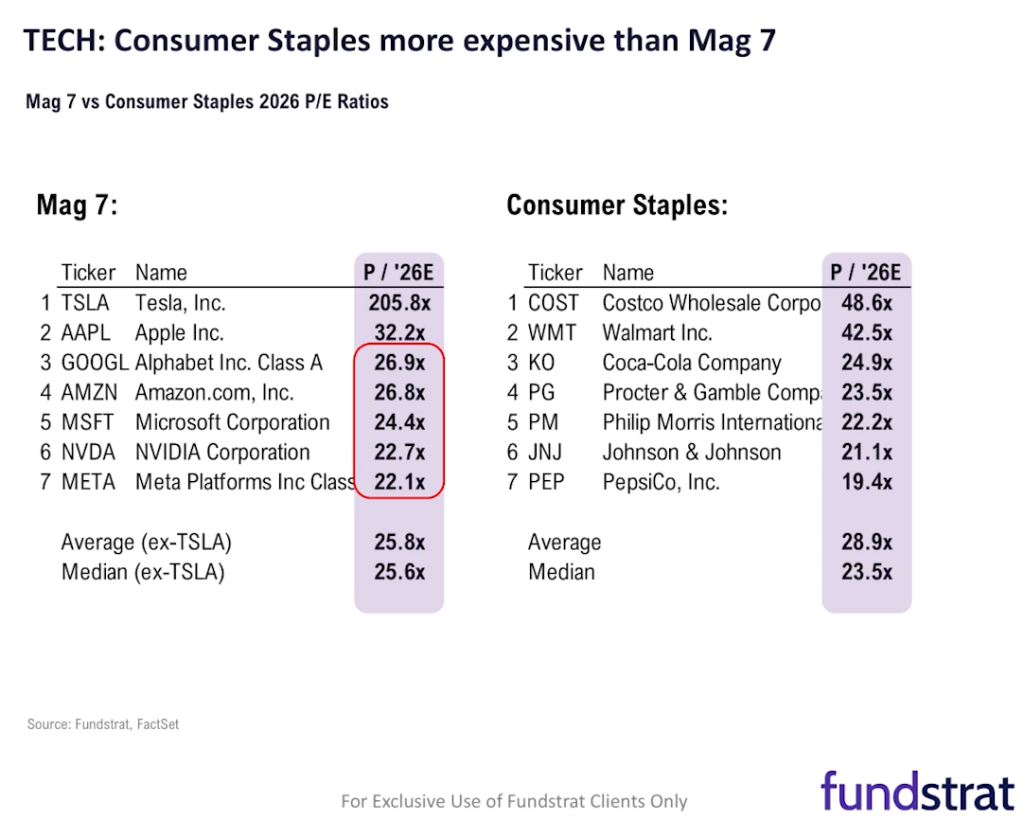 TECH: Consumer Staples more expensive than Mag 7

Mag 7 vs Consumer Staples 2026 P/E Ratios

Mag 7:

| | Ticker | Name | P / '26E |
|---|---|---|---|
| 1 | TSLA | Tesla, Inc. | 205.8x |
| 2 | AAPL | Apple Inc. | 32.2x |
| 3 | GOOGL | Alphabet Inc. Class A | 26.9x |
| 4 | AMZN | Amazon.com, Inc. | 26.8x |
| 5 | MSFT | Microsoft Corporation | 24.4x |
| 6 | NVDA | NVIDIA Corporation | 22.7x |
| 7 | META | Meta Platforms Inc Class | 22.1x |
| | Average (ex-TSLA) | | 25.8x |
| | Median (ex-TSLA) | | 25.6x |

Consumer Staples:

| | Ticker | Name | P / '26E |
|---|---|---|---|
| 1 | COST | Costco Wholesale Corpo | 48.6x |
| 2 | WMT | Walmart Inc. | 42.5x |
| 3 | KO | Coca-Cola Company | 24.9x |
| 4 | PG | Procter & Gamble Compa | 23.5x |
| 5 | PM | Philip Morris Internationa | 22.2x |
| 6 | JNJ | Johnson & Johnson | 21.1x |
| 7 | PEP | PepsiCo, Inc. | 19.4x |
| | Average | | 28.9x |
| | Median | | 23.5x |

Source: Fundstrat, FactSet

For Exclusive Use of Fundstrat Clients Only

fundstrat